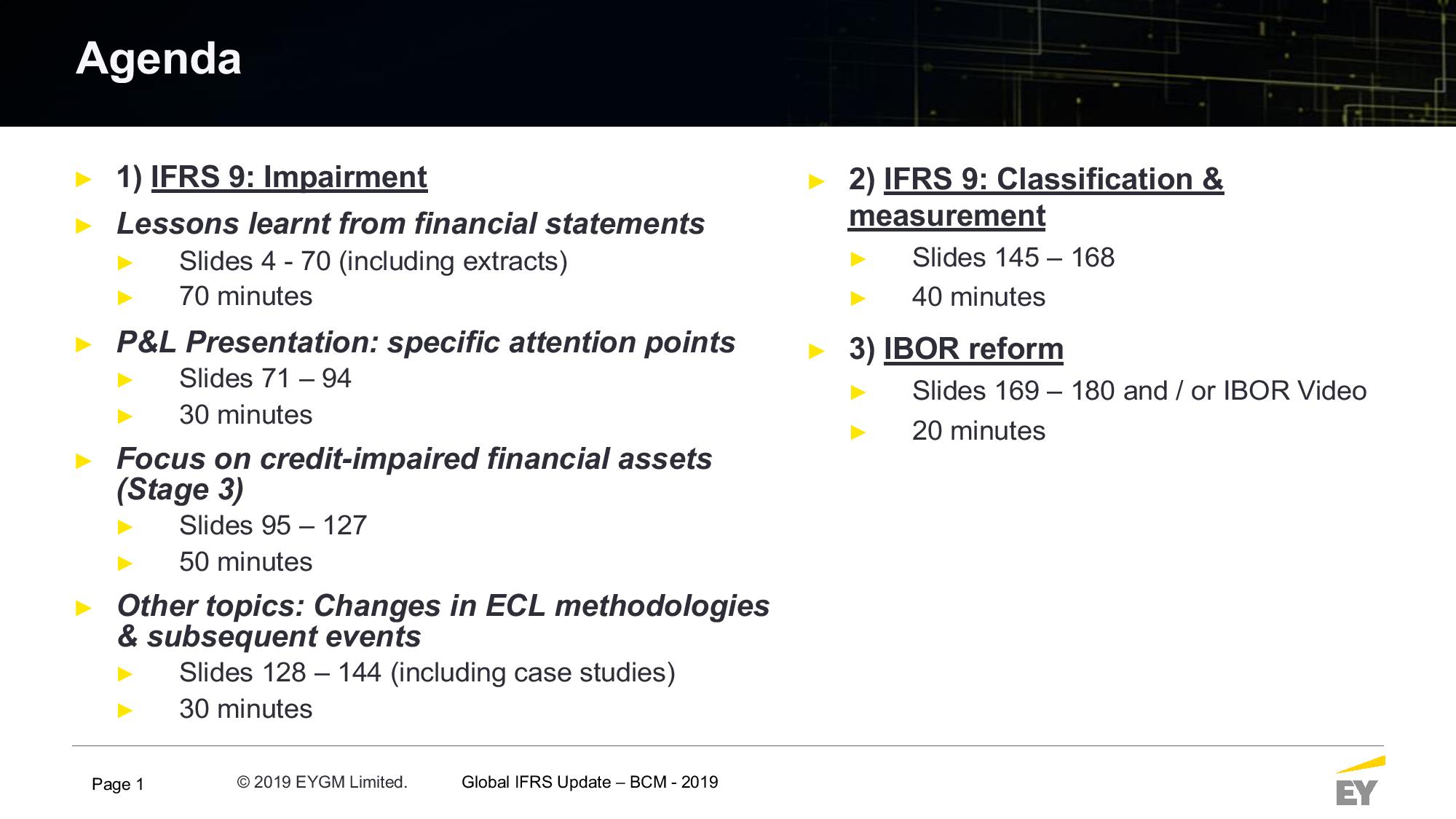 Agenda

► 1) IFRS 9: Impairment

► Lessons learnt from financial statements

► Slides 4 - 70 (including extracts)

► 70 minutes

► P&L Presentation: specific attention points

► Slides 71 – 94

► 30 minutes

► Focus on credit-impaired financial assets (Stage 3)

► Slides 95 – 127

► 50 minutes

► Other topics: Changes in ECL methodologies & subsequent events

► Slides 128 – 144 (including case studies)

► 30 minutes

► 2) IFRS 9: Classification & measurement

► Slides 145 – 168

► 40 minutes

► 3) IBOR reform

► Slides 169 – 180 and / or IBOR Video

► 20 minutes

Page 1 © 2019 EYGM Limited. Global IFRS Update – BCM - 2019

EY